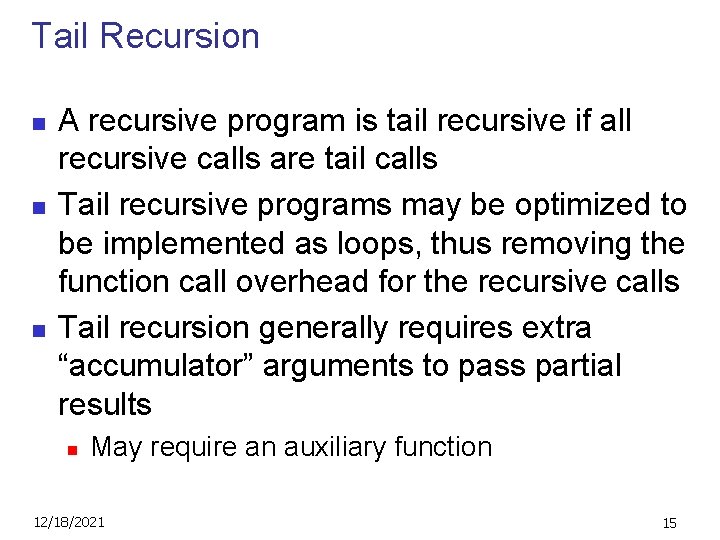 Tail Recursion

A recursive program is tail recursive if all recursive calls are tail calls

Tail recursive programs may be optimized to be implemented as loops, thus removing the function call overhead for the recursive calls

Tail recursion generally requires extra “accumulator” arguments to pass partial results

May require an auxiliary function

12/18/2021

15